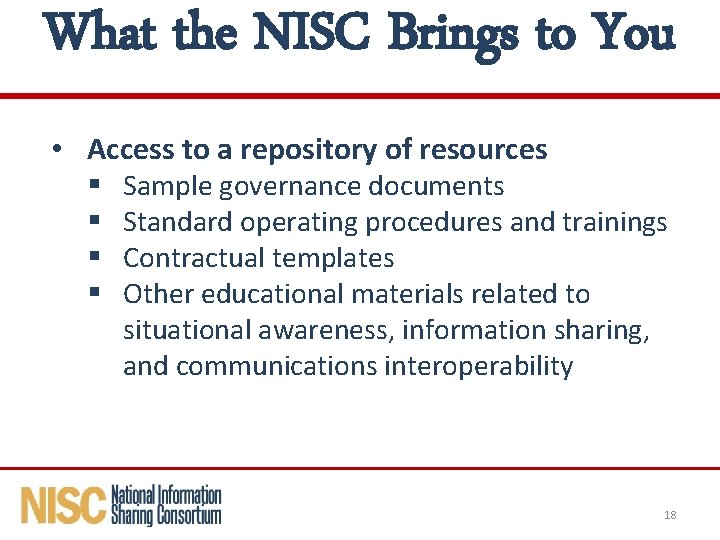 What the NISC Brings to You

• Access to a repository of resources
  ▪ Sample governance documents
  ▪ Standard operating procedures and trainings
  ▪ Contractual templates
  ▪ Other educational materials related to situational awareness, information sharing, and communications interoperability

NISC National Information Sharing Consortium

18